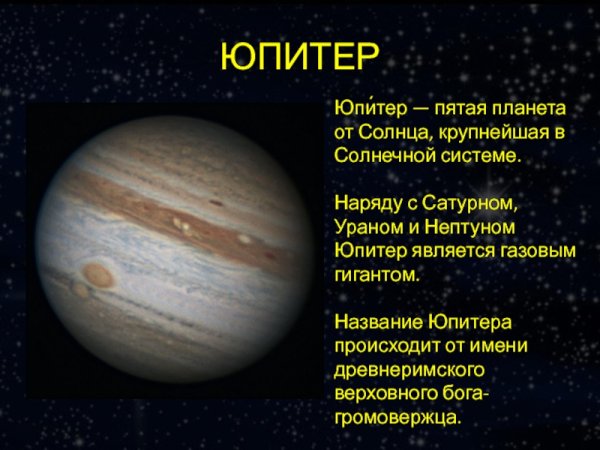 ЮПИТЕР

Юпи́тер — пятая планета от Солнца, крупнейшая в Солнечной системе.

Наряду с Сатурном, Ураном и Нептуном Юпитер является газовым гигантом.

Название Юпитера происходит от имени древнеримского верховного бога-громовержца.